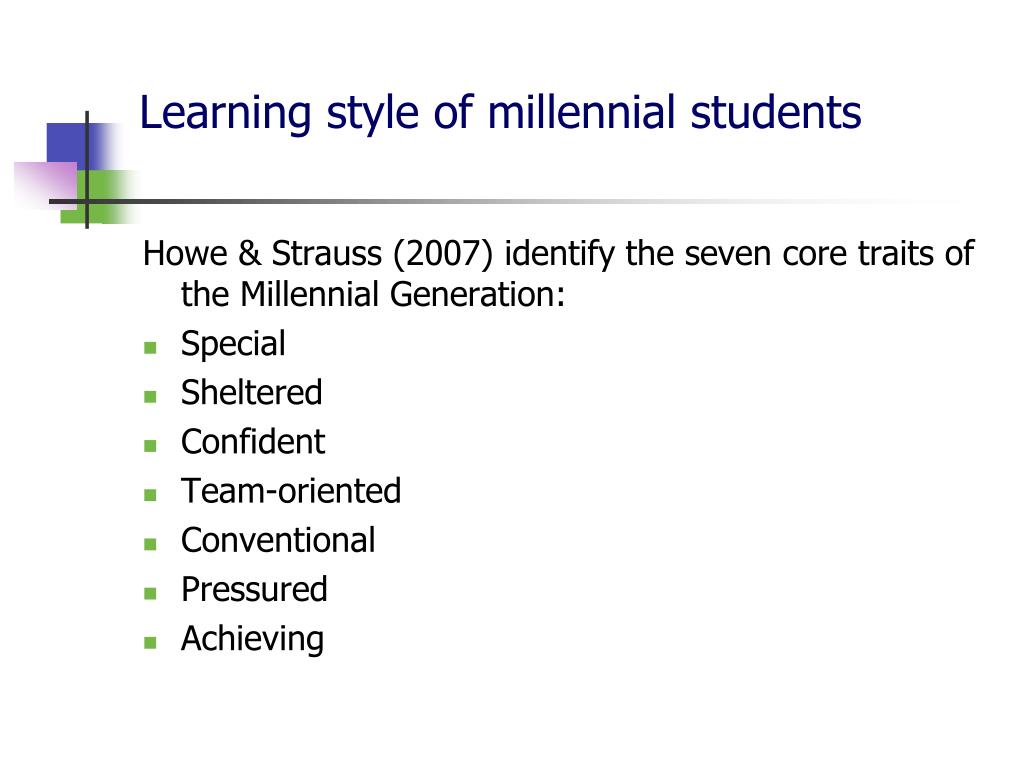 Learning style of millennial students

Howe & Strauss (2007) identify the seven core traits of the Millennial Generation:

- Special
- Sheltered
- Confident
- Team-oriented
- Conventional
- Pressured
- Achieving